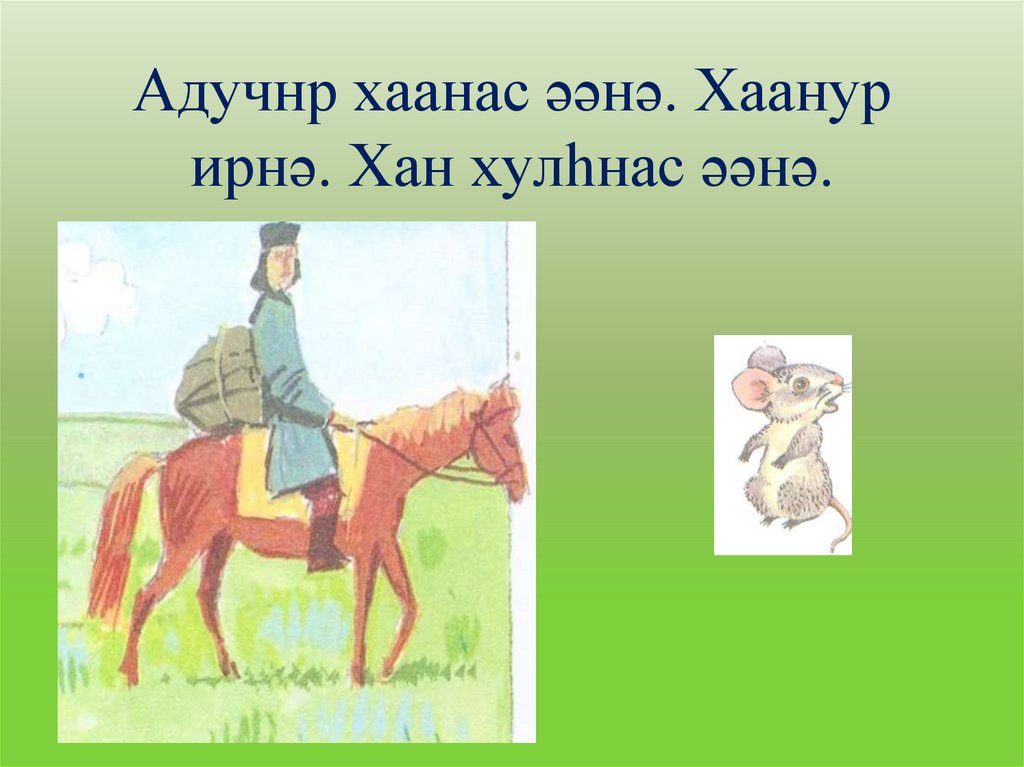 Адучнр хаанас әәнә. Хаанур ирнә. Хан хулһнас әәнә.